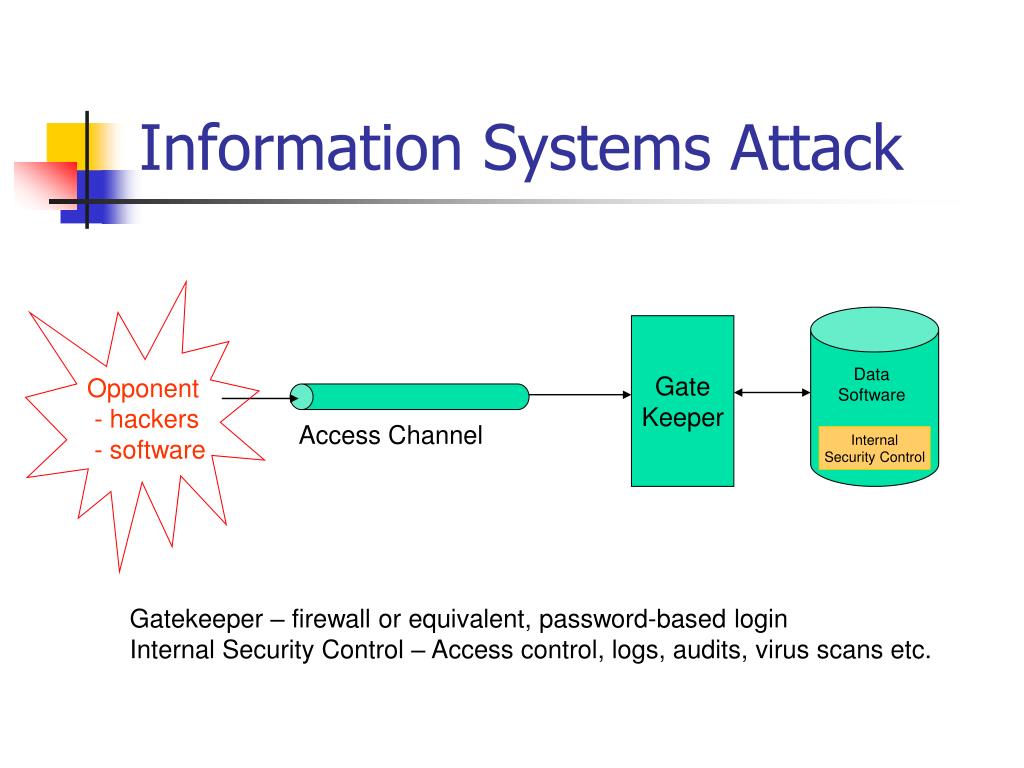 Information Systems Attack

Opponent
- hackers
- software

Access Channel

Gate Keeper

Data Software

Internal Security Control

Gatekeeper – firewall or equivalent, password-based login
Internal Security Control – Access control, logs, audits, virus scans etc.